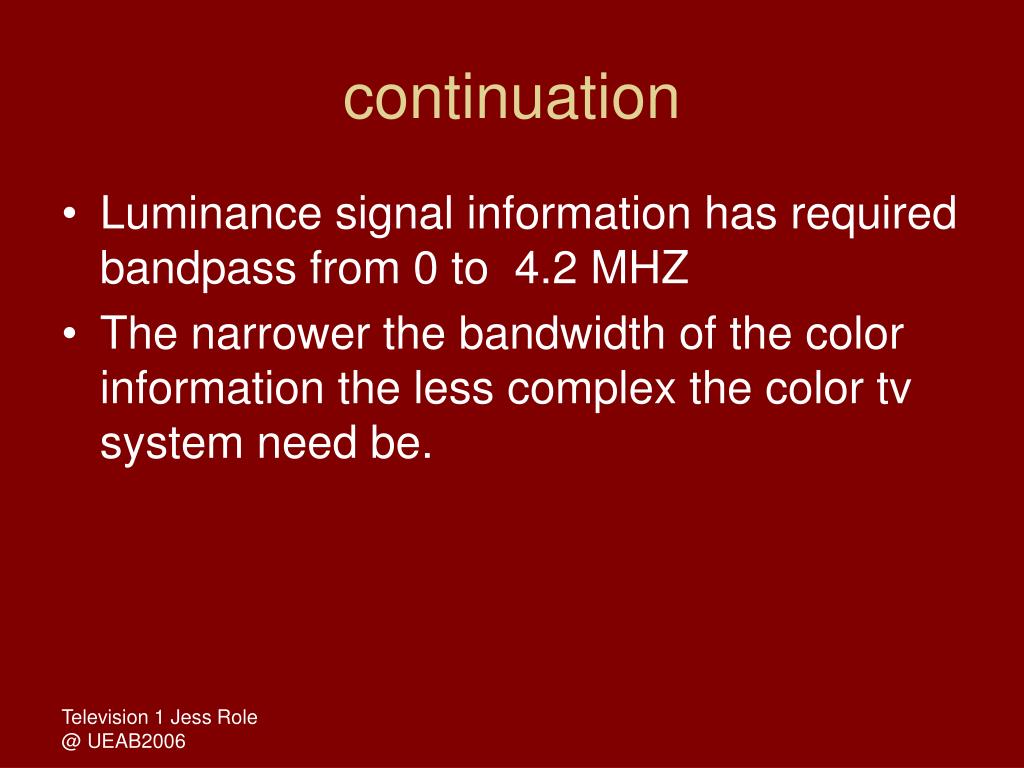 continuation

• Luminance signal information has required bandpass from 0 to  4.2 MHZ
• The narrower the bandwidth of the color information the less complex the color tv system need be.

Television 1 Jess Role
@ UEAB2006